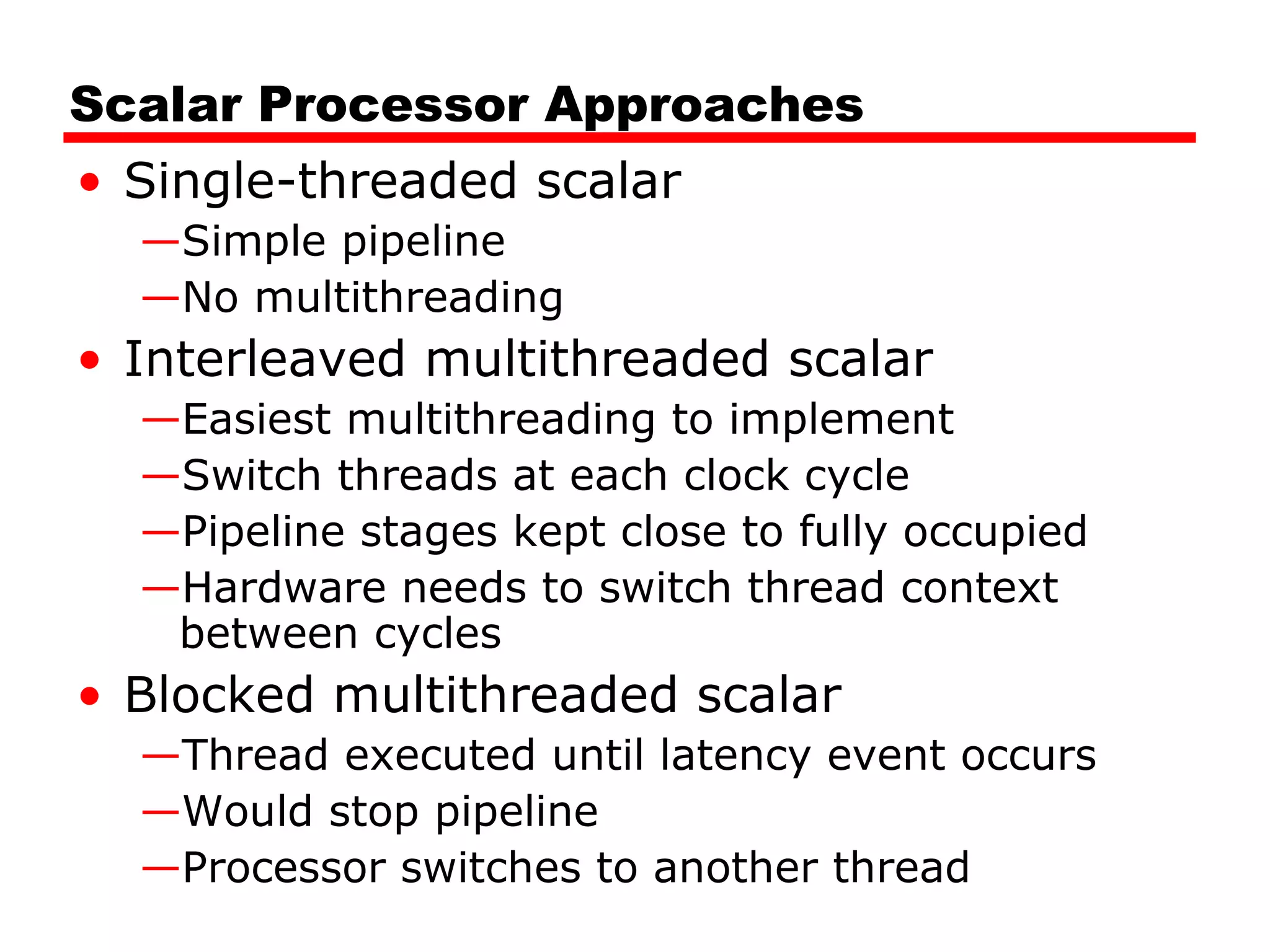 Scalar Processor Approaches

• Single-threaded scalar
—Simple pipeline
—No multithreading
• Interleaved multithreaded scalar
—Easiest multithreading to implement
—Switch threads at each clock cycle
—Pipeline stages kept close to fully occupied
—Hardware needs to switch thread context between cycles
• Blocked multithreaded scalar
—Thread executed until latency event occurs
—Would stop pipeline
—Processor switches to another thread